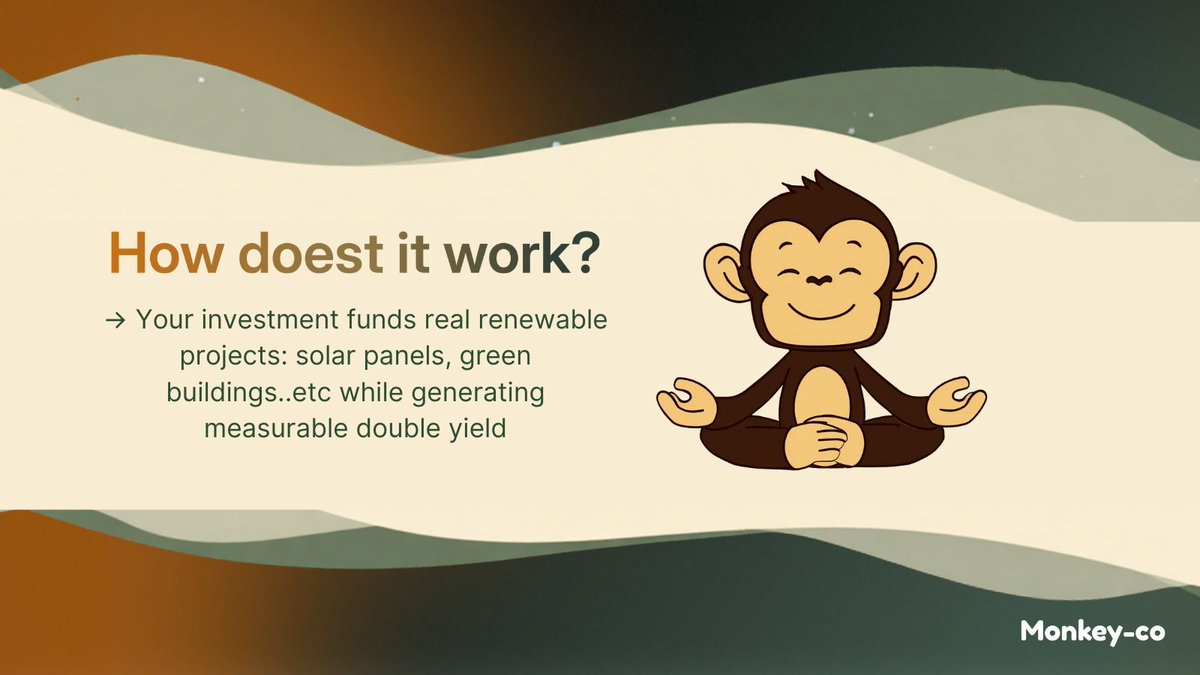 How doest it work?

→ Your investment funds real renewable projects: solar panels, green buildings..etc while generating measurable double yield

Monkey-co